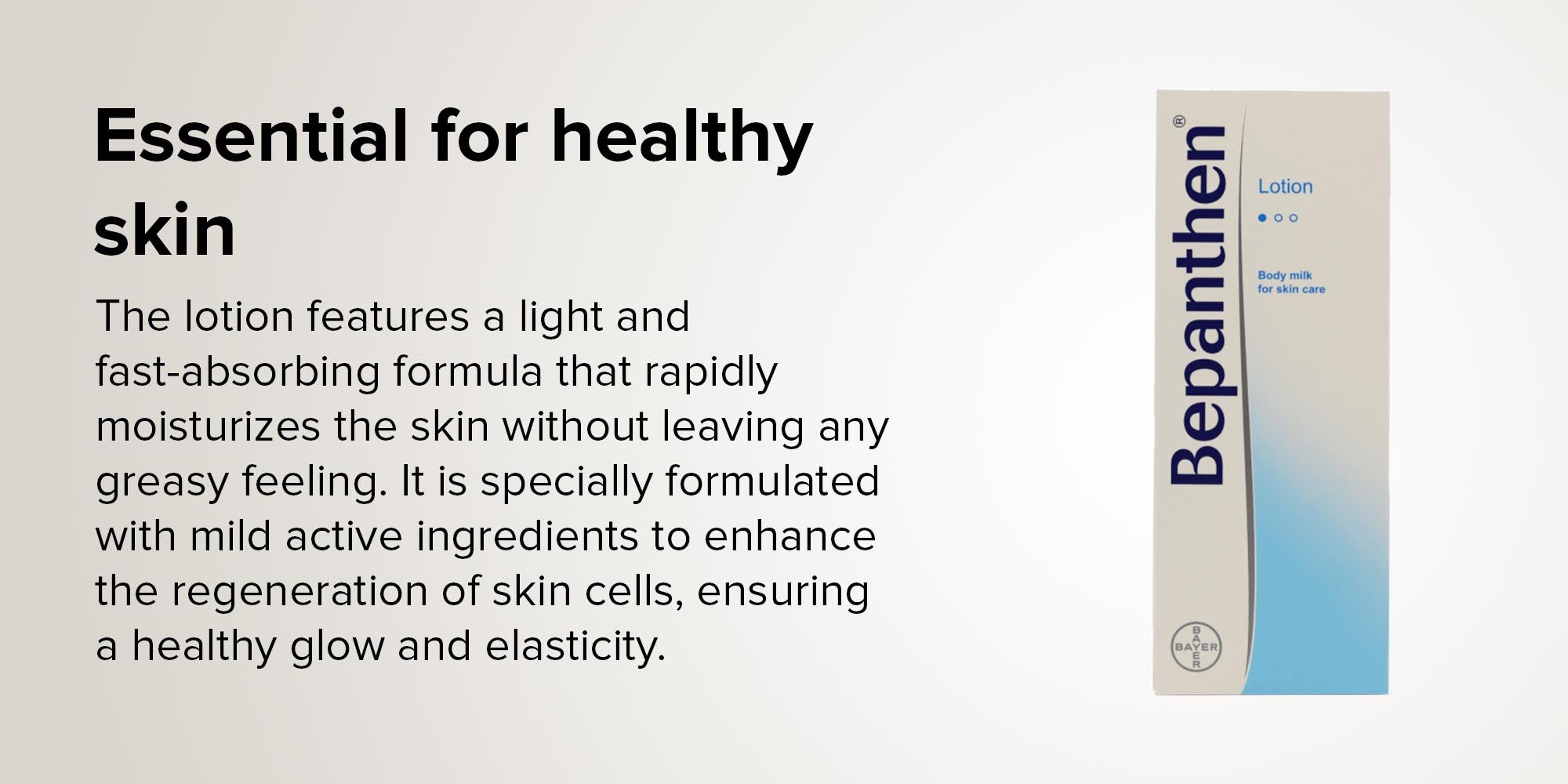 Essential for healthy skin

The lotion features a light and fast-absorbing formula that rapidly moisturizes the skin without leaving any greasy feeling. It is specially formulated with mild active ingredients to enhance the regeneration of skin cells, ensuring a healthy glow and elasticity.

Bepanthen®

Lotion

Body milk for skin care

BAYER